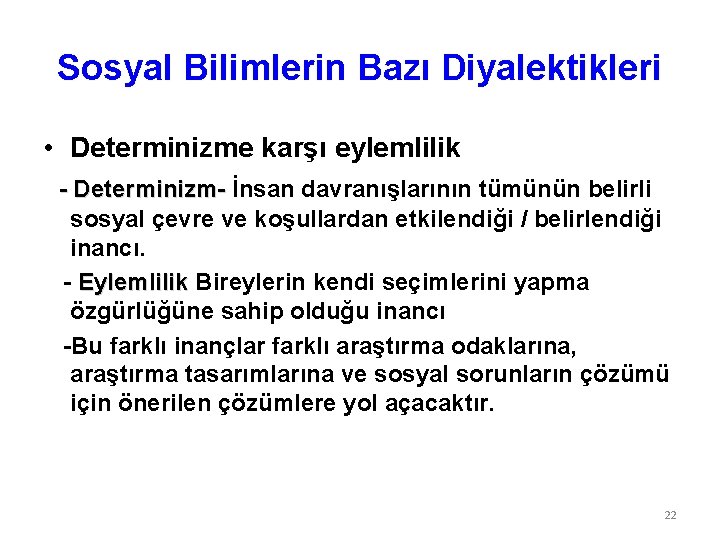 Sosyal Bilimlerin Bazı Diyalektikleri

• Determinizme karşı eylemlilik

- Determinizm- İnsan davranışlarının tümünün belirli sosyal çevre ve koşullardan etkilendiği / belirlendiği inancı.

- Eylemlilik Bireylerin kendi seçimlerini yapma özgürlüğüne sahip olduğu inancı

-Bu farklı inançlar farklı araştırma odaklarına, araştırma tasarımlarına ve sosyal sorunların çözümü için önerilen çözümlere yol açacaktır.

22